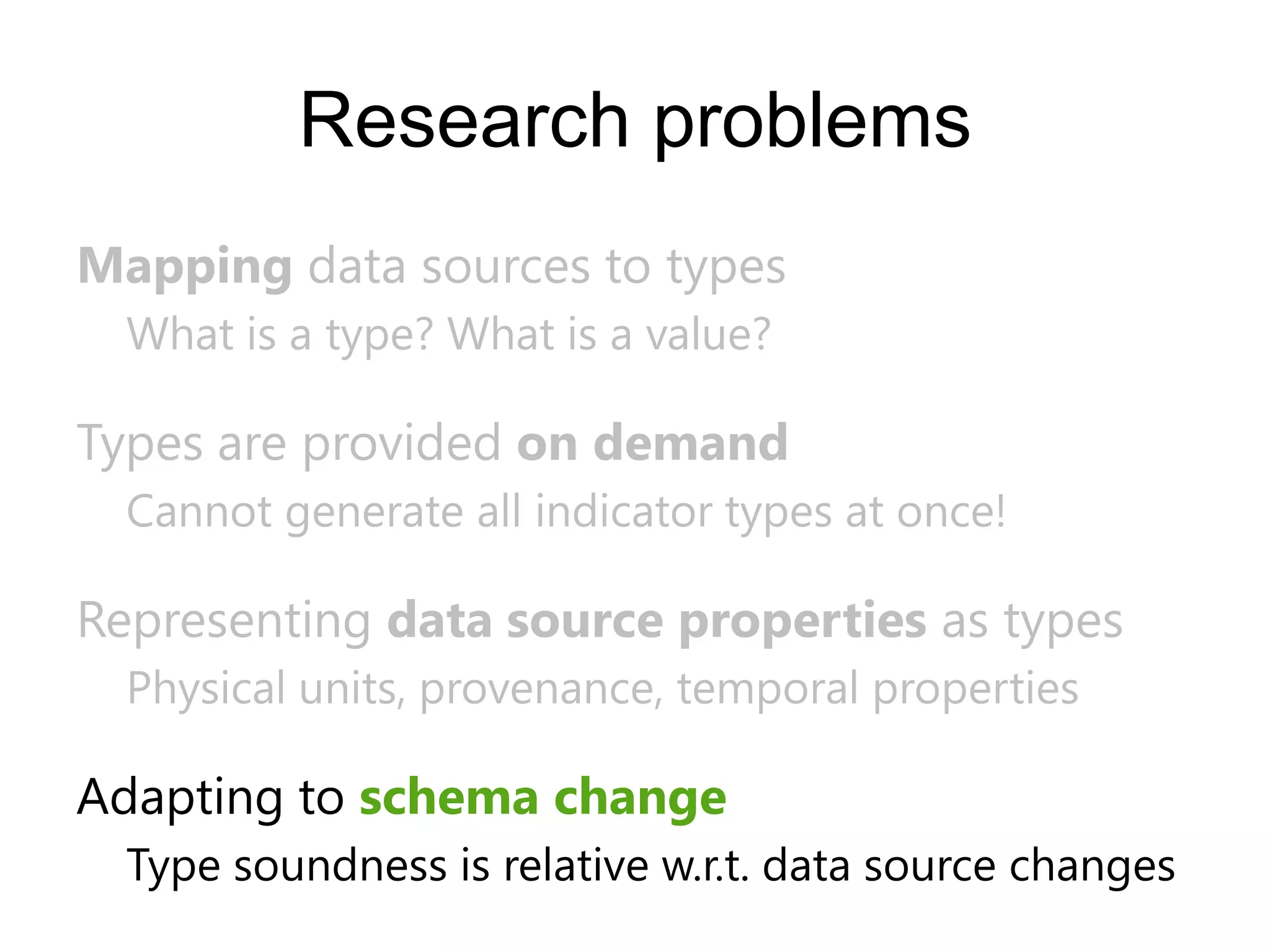 Research problems

Mapping data sources to types
What is a type? What is a value?

Types are provided on demand
Cannot generate all indicator types at once!

Representing data source properties as types
Physical units, provenance, temporal properties

Adapting to schema change
Type soundness is relative w.r.t. data source changes